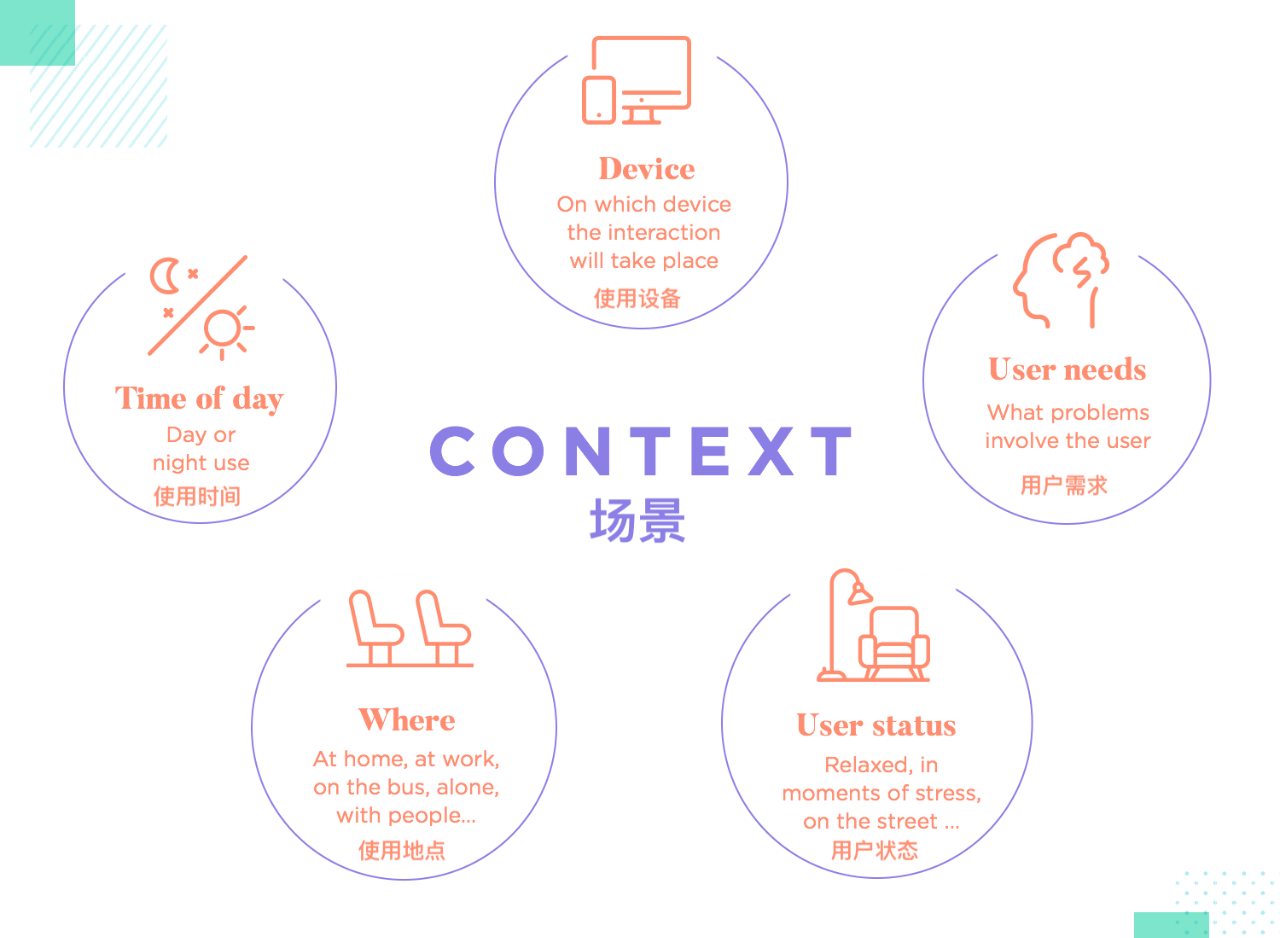 Device
On which device the interaction will take place
使用设备

Time of day
Day or night use
使用时间

CONTEXT
场景

User needs
What problems involve the user
用户需求

Where
At home, at work, on the bus, alone, with people...
使用地点

User status
Relaxed, in moments of stress, on the street ...
用户状态